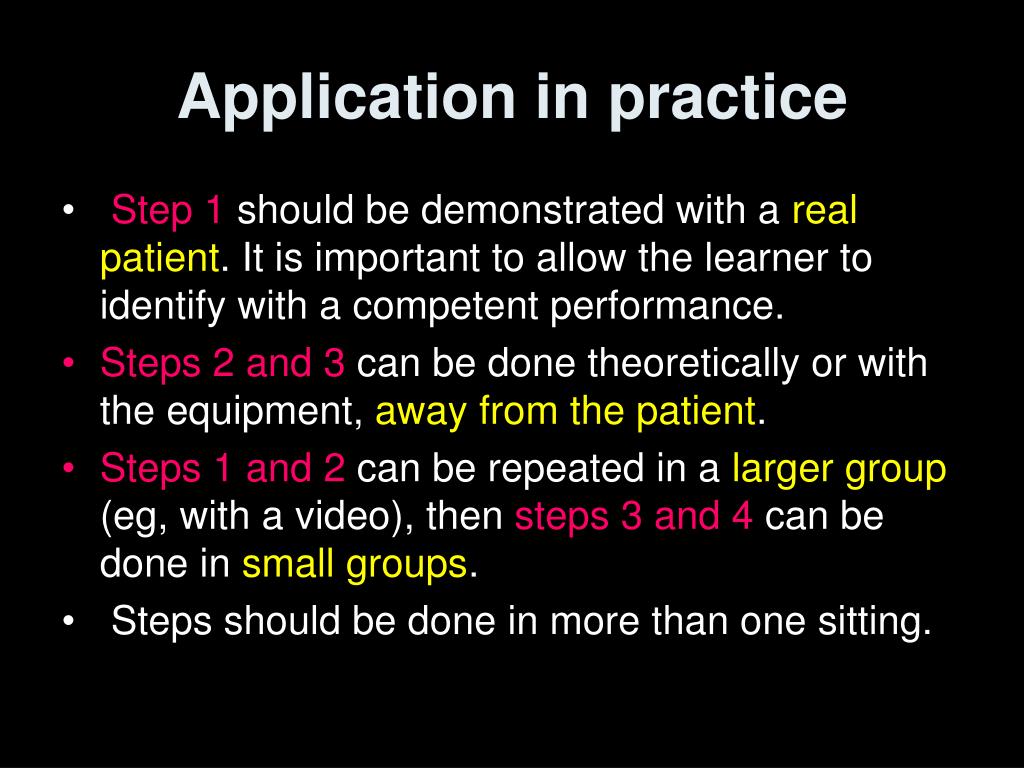 Application in practice

• Step 1 should be demonstrated with a real patient. It is important to allow the learner to identify with a competent performance.
• Steps 2 and 3 can be done theoretically or with the equipment, away from the patient.
• Steps 1 and 2 can be repeated in a larger group (eg, with a video), then steps 3 and 4 can be done in small groups.
• Steps should be done in more than one sitting.